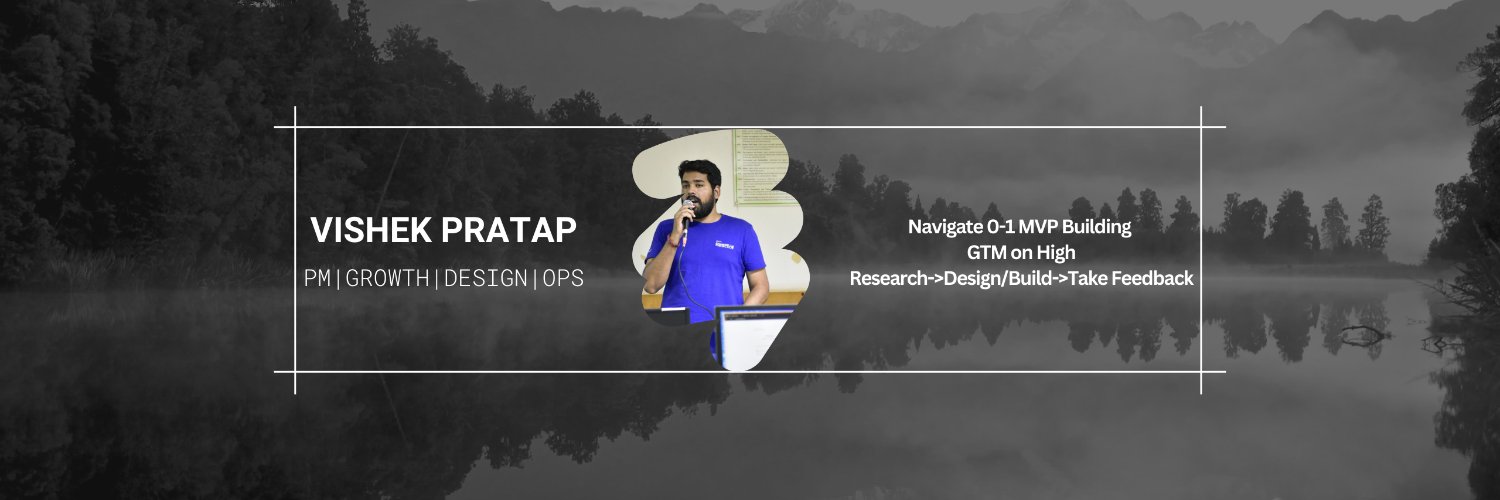 VISHEK PRATAP
PM|GROWTH|DESIGN|OPS

Navigate 0-1 MVP Building
GTM on High
Research->Design/Build->Take Feedback